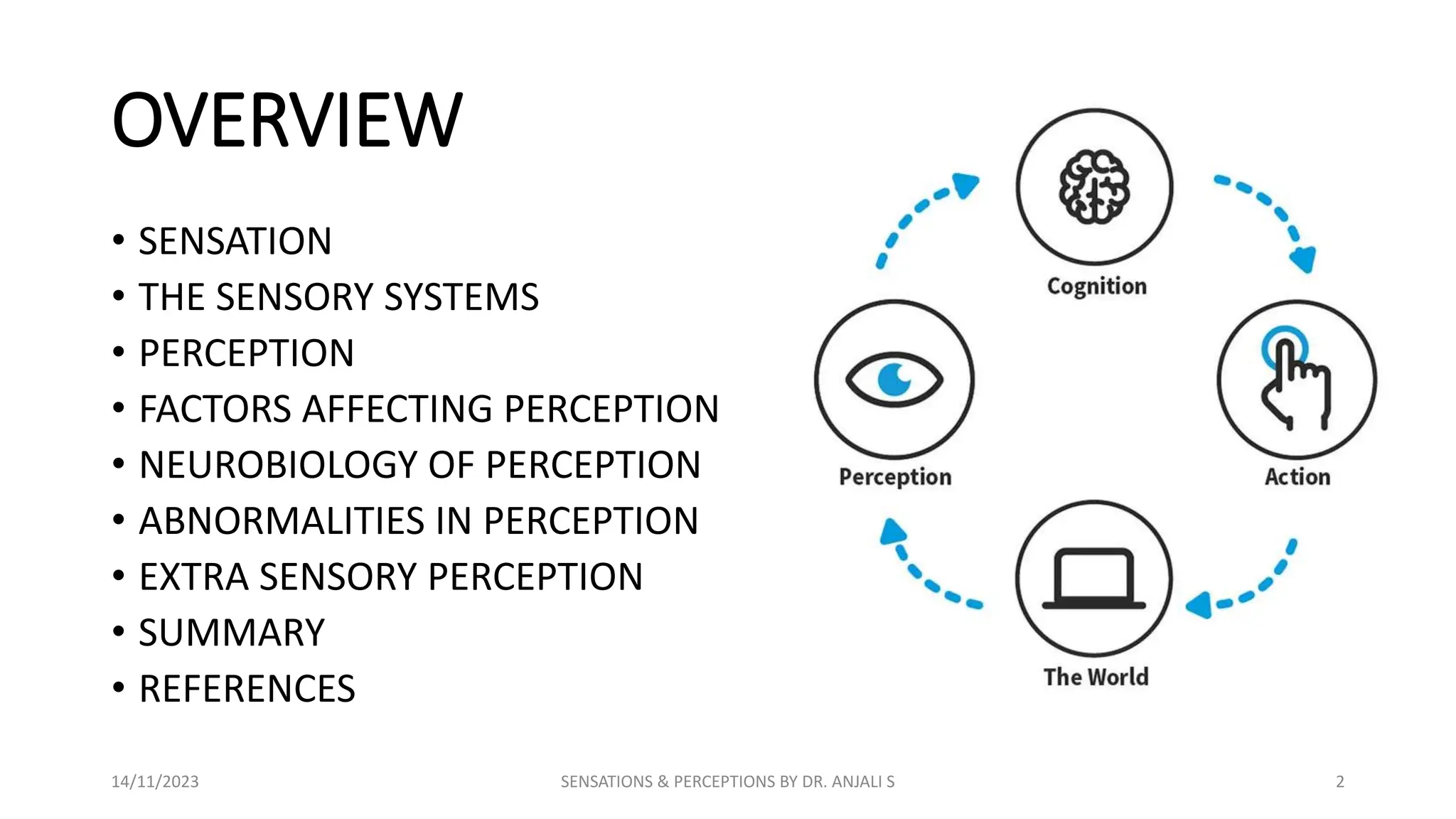 OVERVIEW

• SENSATION
• THE SENSORY SYSTEMS
• PERCEPTION
• FACTORS AFFECTING PERCEPTION
• NEUROBIOLOGY OF PERCEPTION
• ABNORMALITIES IN PERCEPTION
• EXTRA SENSORY PERCEPTION
• SUMMARY
• REFERENCES

Cognition

Perception

Action

The World

14/11/2023

SENSATIONS & PERCEPTIONS BY DR. ANJALI S

2